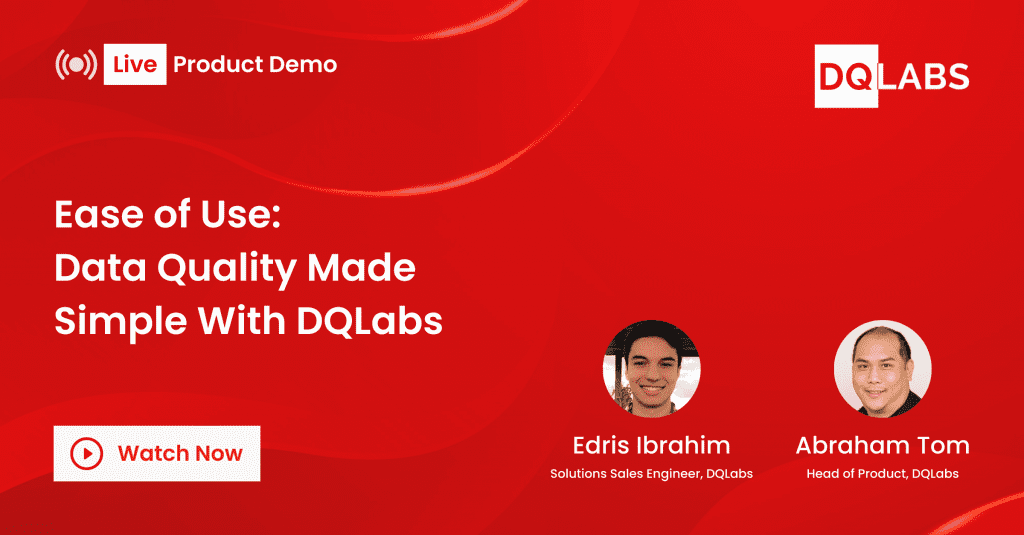 Live Product Demo

DQLABS

Ease of Use:
Data Quality Made Simple With DQLabs

Watch Now

Edris Ibrahim
Solutions Sales Engineer, DQLabs

Abraham Tom
Head of Product, DQLabs